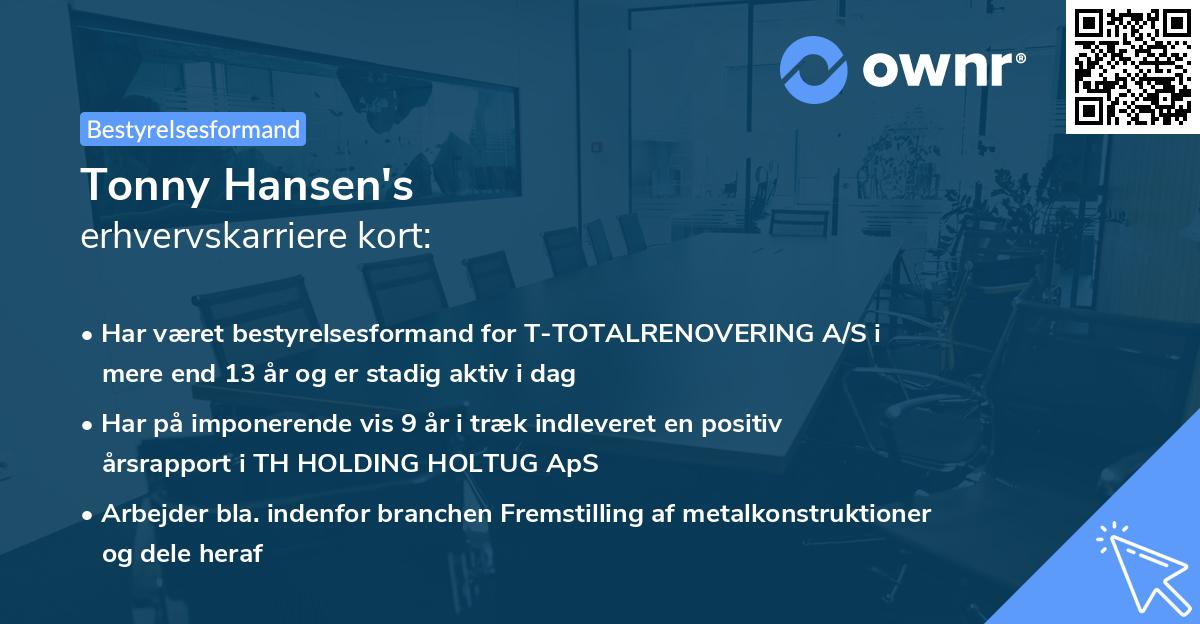 ownr®

Bestyrelsesformand

Tonny Hansen's
erhvervskarriere kort:

• Har været bestyrelsesformand for T-TOTALRENOVERING A/S i mere end 13 år og er stadig aktiv i dag

• Har på imponerende vis 9 år i træk indleveret en positiv årsrapport i TH HOLDING HOLTUG ApS

• Arbejder bla. indenfor branchen Fremstilling af metalkonstruktioner og dele heraf